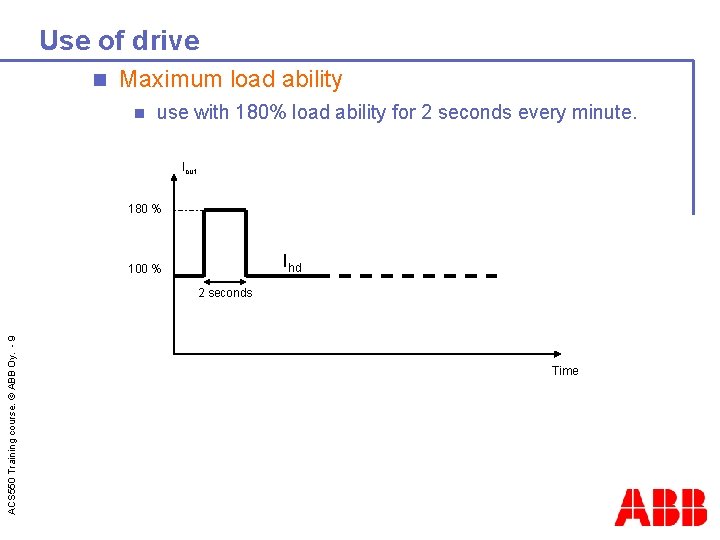 Use of drive

Maximum load ability

use with 180% load ability for 2 seconds every minute.

$I_{out}$

180 %

100 %

$I_{hd}$

2 seconds

Time

ACS550 Training course. © ABB Oy. - 9

ABB